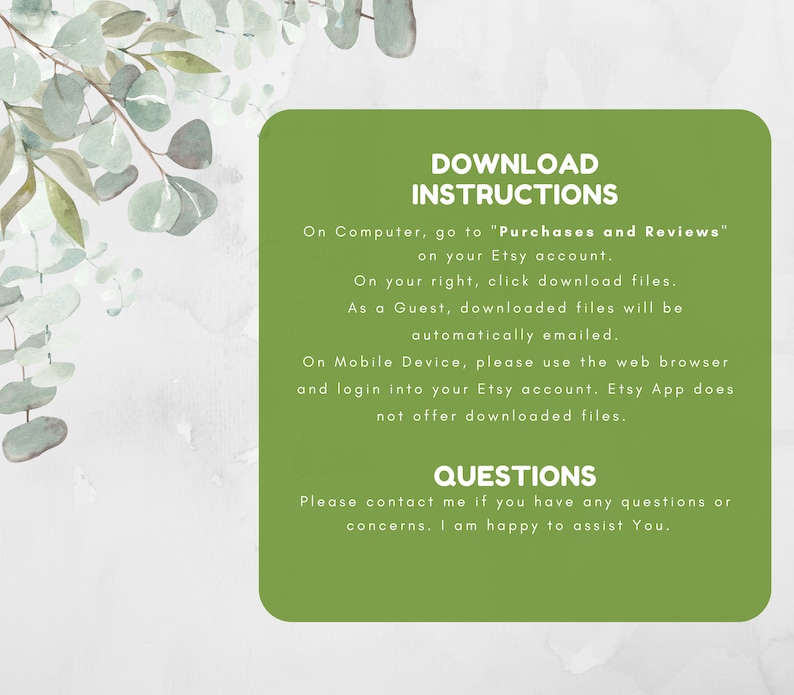 DOWNLOAD INSTRUCTIONS

On Computer, go to "Purchases and Reviews" on your Etsy account.
On your right, click download files.
As a Guest, downloaded files will be automatically emailed.
On Mobile Device, please use the web browser and login into your Etsy account. Etsy App does not offer downloaded files.

QUESTIONS

Please contact me if you have any questions or concerns. I am happy to assist You.